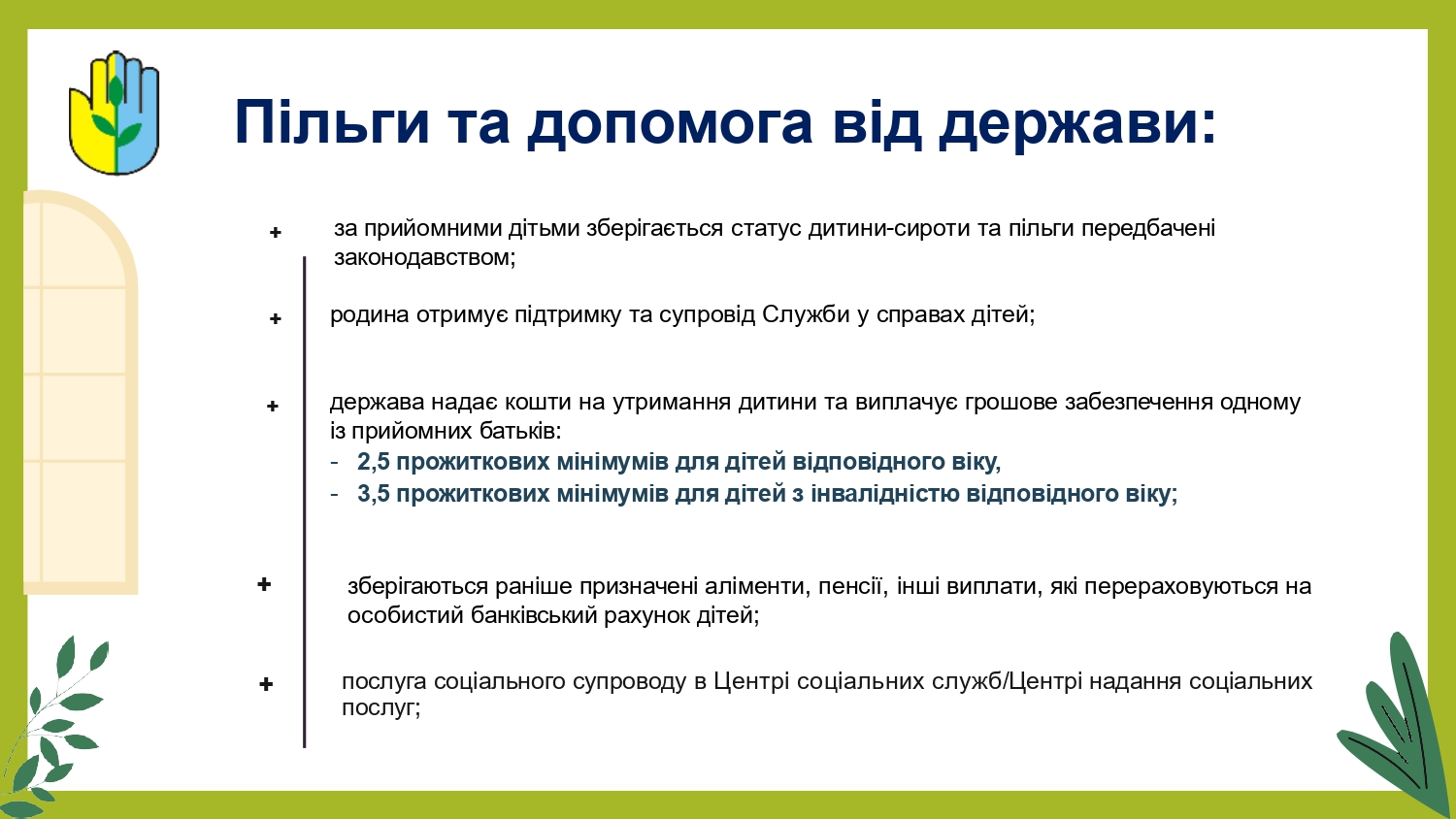 Пільги та допомога від держави:

+ за прийомними дітьми зберігається статус дитини-сироти та пільги передбачені законодавством;

+ родина отримує підтримку та супровід Служби у справах дітей;

+ держава надає кошти на утримання дитини та виплачує грошове забезпечення одному із прийомних батьків:
- 2,5 прожиткових мінімумів для дітей відповідного віку,
- 3,5 прожиткових мінімумів для дітей з інвалідністю відповідного віку;

+ зберігаються раніше призначені аліменти, пенсії, інші виплати, які перераховуються на особистий банківський рахунок дітей;

+ послуга соціального супроводу в Центрі соціальних служб/Центрі надання соціальних послуг;